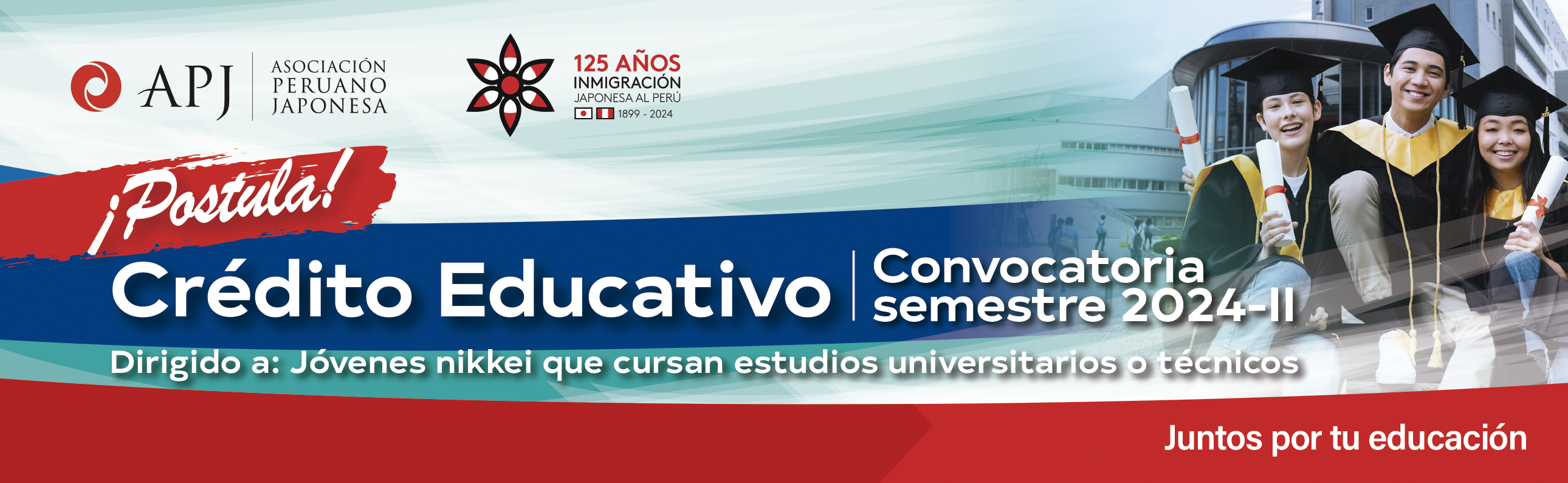 APJ
ASOCIACIÓN PERUANO JAPONESA

125 AÑOS
INMIGRACIÓN
JAPONESA AL PERÚ
1899 - 2024

¡Postula!

Crédito Educativo

Convocatoria semestre 2024-II

Dirigido a: Jóvenes nikkei que cursan estudios universitarios o técnicos

Juntos por tu educación